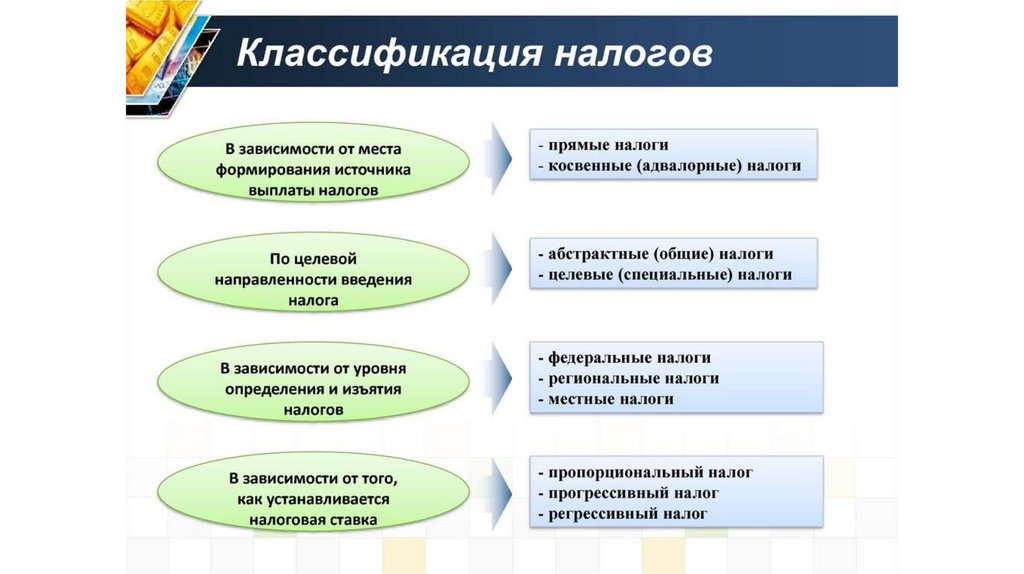 Классификация налогов

В зависимости от места формирования источника выплаты налогов

- прямые налоги
- косвенные (адвалорные) налоги

По целевой направленности введения налога

- абстрактные (общие) налоги
- целевые (специальные) налоги

В зависимости от уровня определения и изъятия налогов

- федеральные налоги
- региональные налоги
- местные налоги

В зависимости от того, как устанавливается налоговая ставка

- пропорциональный налог
- прогрессивный налог
- регрессивный налог